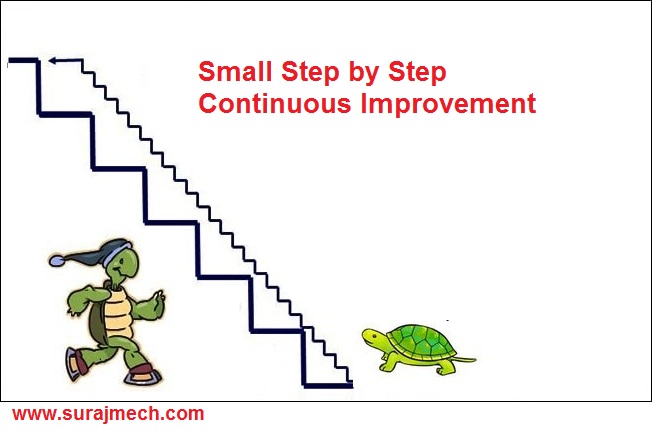 Small Step by Step
Continuous Improvement

www.surajmech.com